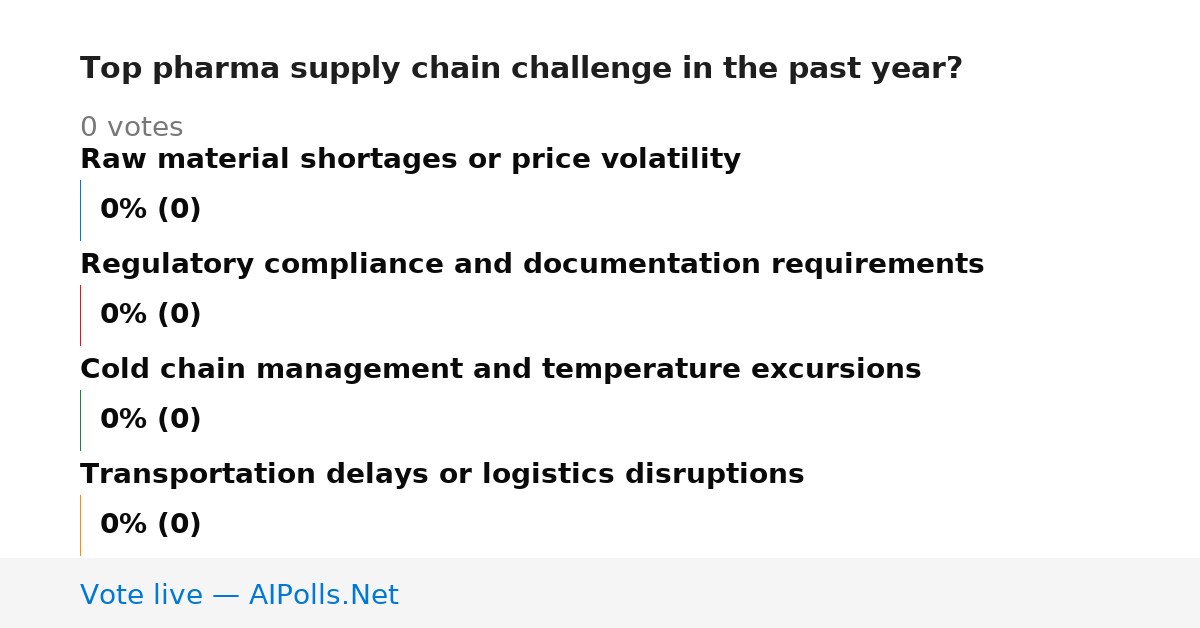 Top pharma supply chain challenge in the past year?

0 votes

Raw material shortages or price volatility

0% (0)

Regulatory compliance and documentation requirements

0% (0)

Cold chain management and temperature excursions

0% (0)

Transportation delays or logistics disruptions

0% (0)

Vote live — AIPolls.Net